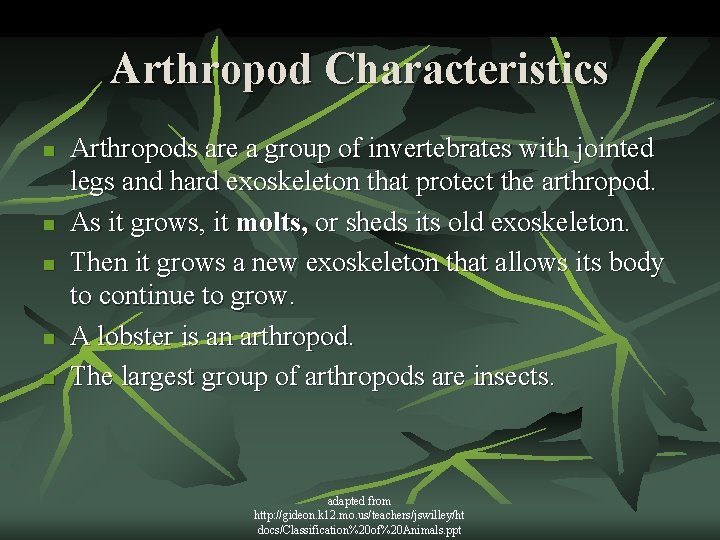 Arthropod Characteristics

- Arthropods are a group of invertebrates with jointed legs and hard exoskeleton that protect the arthropod.
- As it grows, it **molts,** or sheds its old exoskeleton.
- Then it grows a new exoskeleton that allows its body to continue to grow.
- A lobster is an arthropod.
- The largest group of arthropods are insects.

adapted from
http://gideon.k12.mo.us/teachers/jswilley/htdocs/Classification%20of%20Animals.ppt